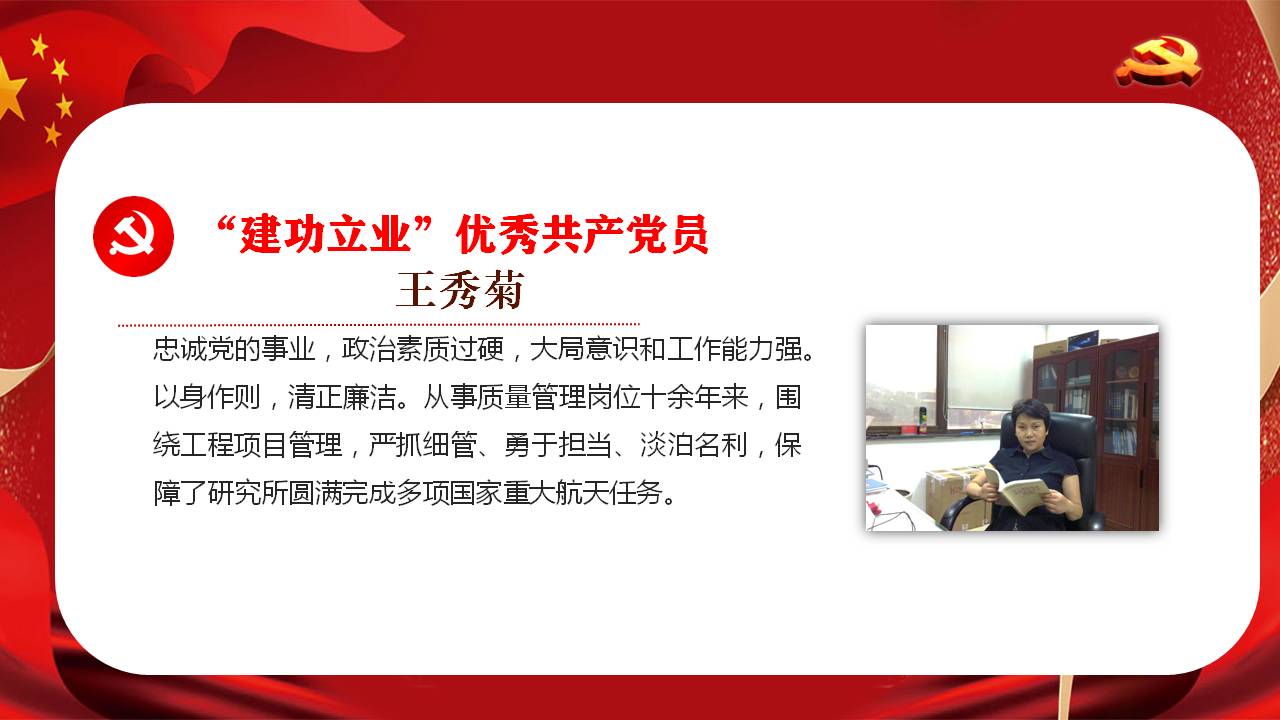 “建功立业”优秀共产党员
王秀菊

忠诚党的事业，政治素质过硬，大局意识和工作能力强。以身作则，清正廉洁。从事质量管理岗位十余年来，围绕工程项目管理，严抓细管、勇于担当、淡泊名利，保障了研究所圆满完成多项国家重大航天任务。